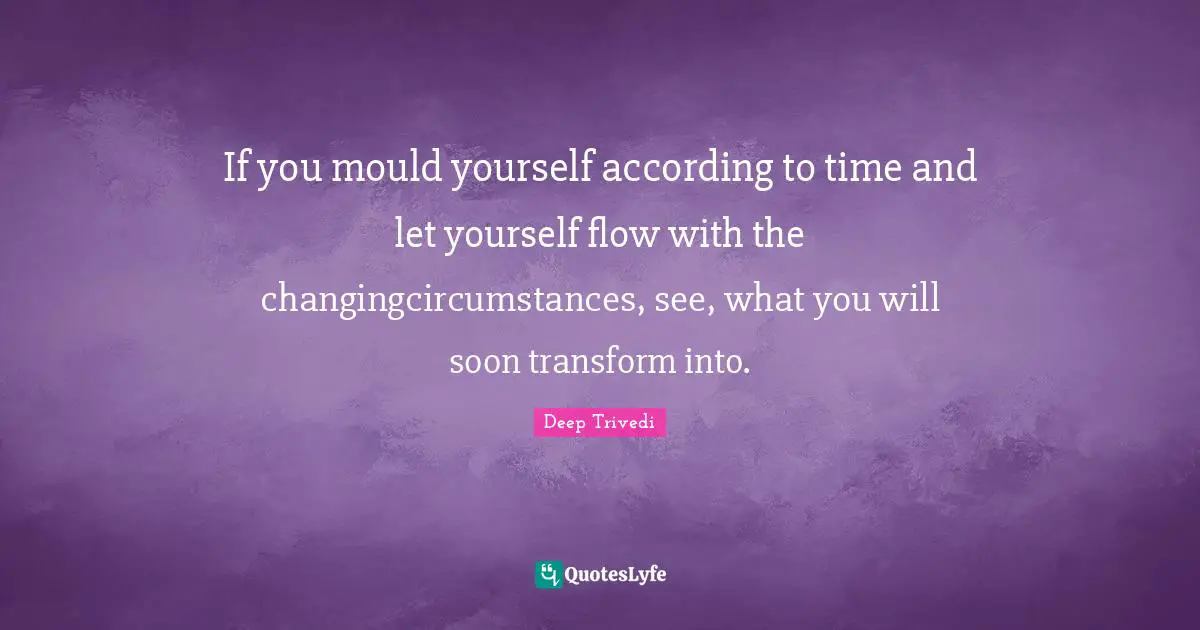 If you mould yourself according to time and let yourself flow with the changingcircumstances, see, what you will soon transform into.

Deep Trivedi

QuotesLyfe